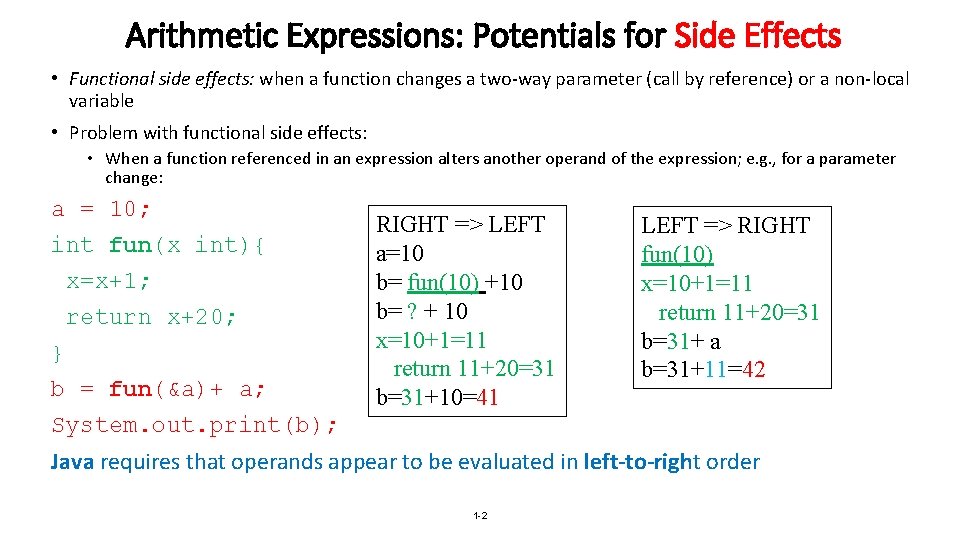 Arithmetic Expressions: Potentials for Side Effects

• Functional side effects: when a function changes a two-way parameter (call by reference) or a non-local variable

• Problem with functional side effects:

• When a function referenced in an expression alters another operand of the expression; e.g., for a parameter change:

a = 10;
int fun(x int){
 x=x+1;
 return x+20;
}
b = fun(&a)+ a;
System.out.print(b);

RIGHT => LEFT
a=10
b= fun(10) +10
b= ? + 10
x=10+1=11
 return 11+20=31
b=31+10=41

LEFT => RIGHT
fun(10)
x=10+1=11
 return 11+20=31
b=31+ a
b=31+11=42

Java requires that operands appear to be evaluated in left-to-right order

1-2